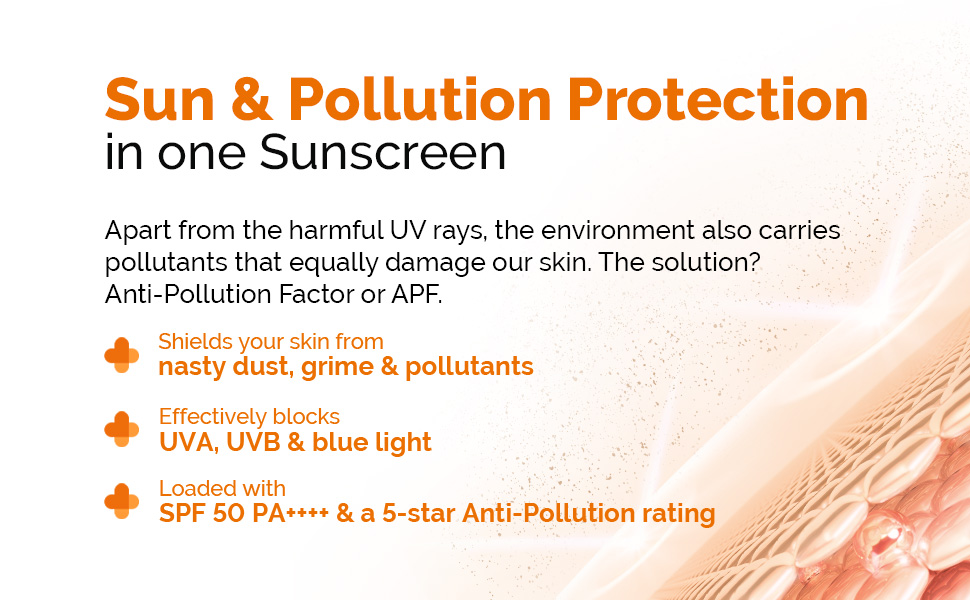 Sun & Pollution Protection
in one Sunscreen

Apart from the harmful UV rays, the environment also carries pollutants that equally damage our skin. The solution? Anti-Pollution Factor or APF.

Shields your skin from
nasty dust, grime & pollutants

Effectively blocks
UVA, UVB & blue light

Loaded with
SPF 50 PA++++ & a 5-star Anti-Pollution rating